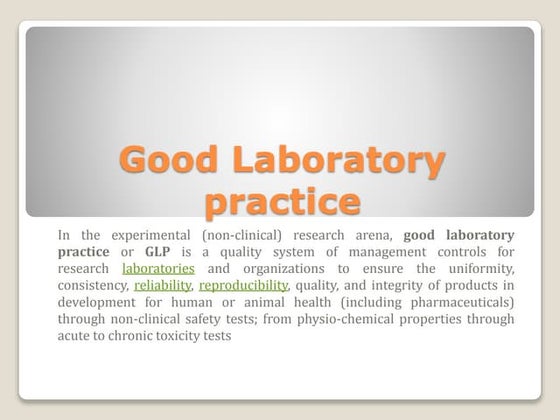 Good Laboratory practice

In the experimental (non-clinical) research arena, good laboratory practice or GLP is a quality system of management controls for research laboratories and organizations to ensure the uniformity, consistency, reliability, reproducibility, quality, and integrity of products in development for human or animal health (including pharmaceuticals) through non-clinical safety tests; from physio-chemical properties through acute to chronic toxicity tests